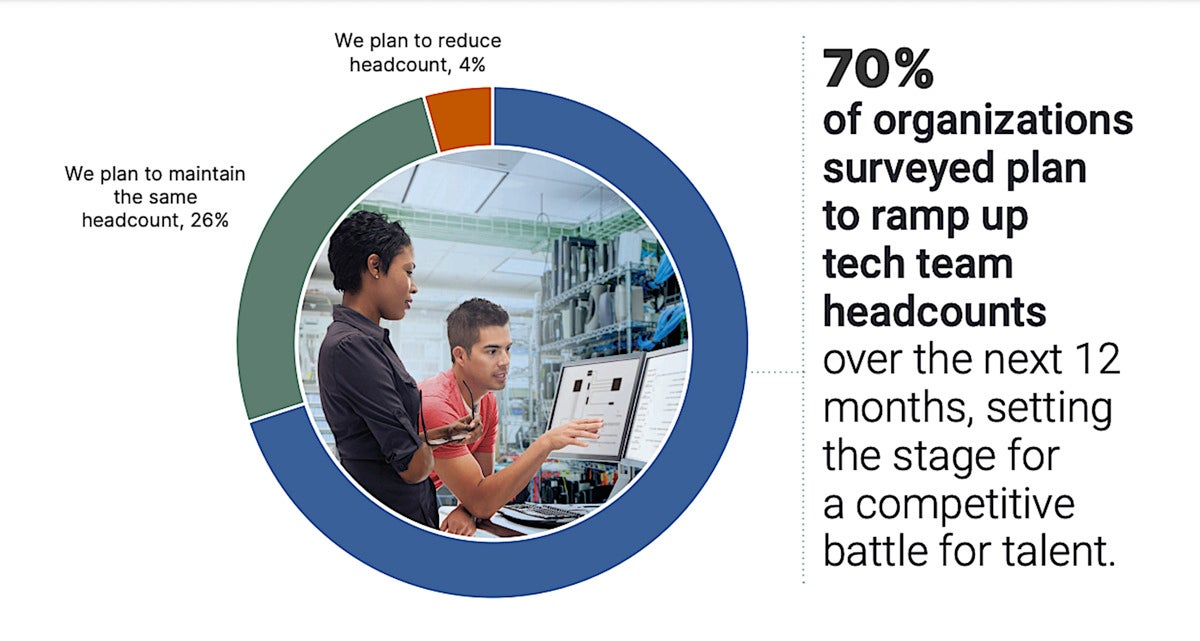 We plan to reduce headcount, 4%

We plan to maintain the same headcount, 26%

70%
of organizations surveyed plan to ramp up tech team headcounts over the next 12 months, setting the stage for a competitive battle for talent.